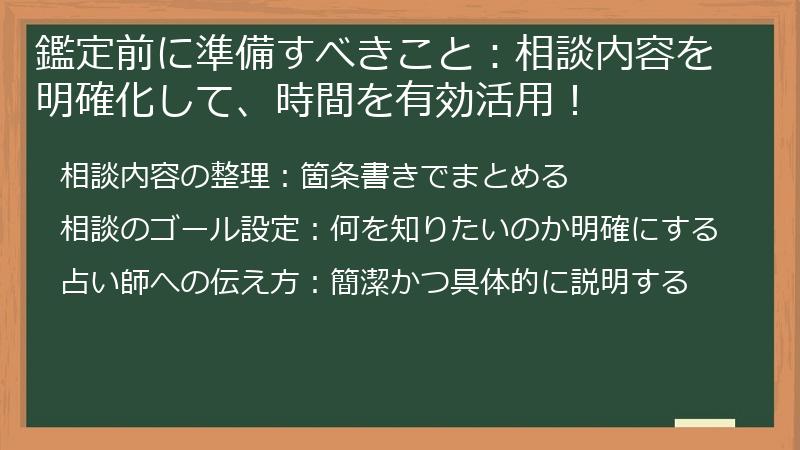 鑑定前に準備すべきこと：相談内容を明確化して、時間を有効活用！

相談内容の整理：箇条書きでまとめる

相談のゴール設定：何を知りたいのか明確にする

占い師への伝え方：簡潔かつ具体的に説明する